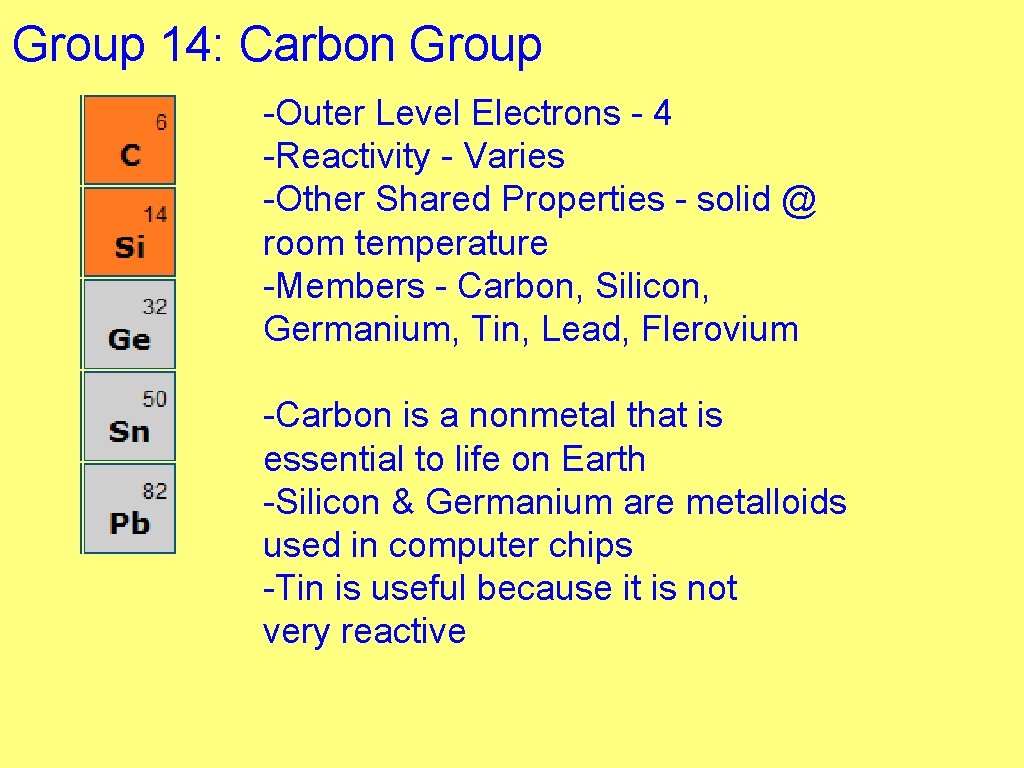 Group 14: Carbon Group

6
C
14
Si
32
Ge
50
Sn
82
Pb

-Outer Level Electrons - 4
-Reactivity - Varies
-Other Shared Properties - solid @ room temperature
-Members - Carbon, Silicon, Germanium, Tin, Lead, Flerovium

-Carbon is a nonmetal that is essential to life on Earth
-Silicon & Germanium are metalloids used in computer chips
-Tin is useful because it is not very reactive